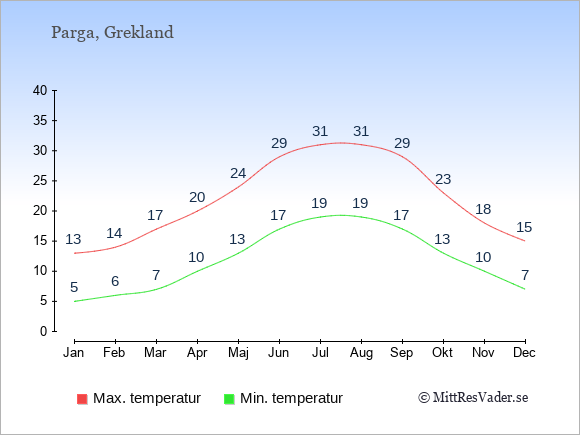 Parga, Grekland

40
35
30
25
20
15
10
5
0

13 14 17 20 24 29 31 31 29 23 18 15

5 6 7 10 13 17 19 19 17 13 10 7

Jan Feb Mar Apr Maj Jun Jul Aug Sep Okt Nov Dec

Max. temperatur
Min. temperatur
© MittResVader.se